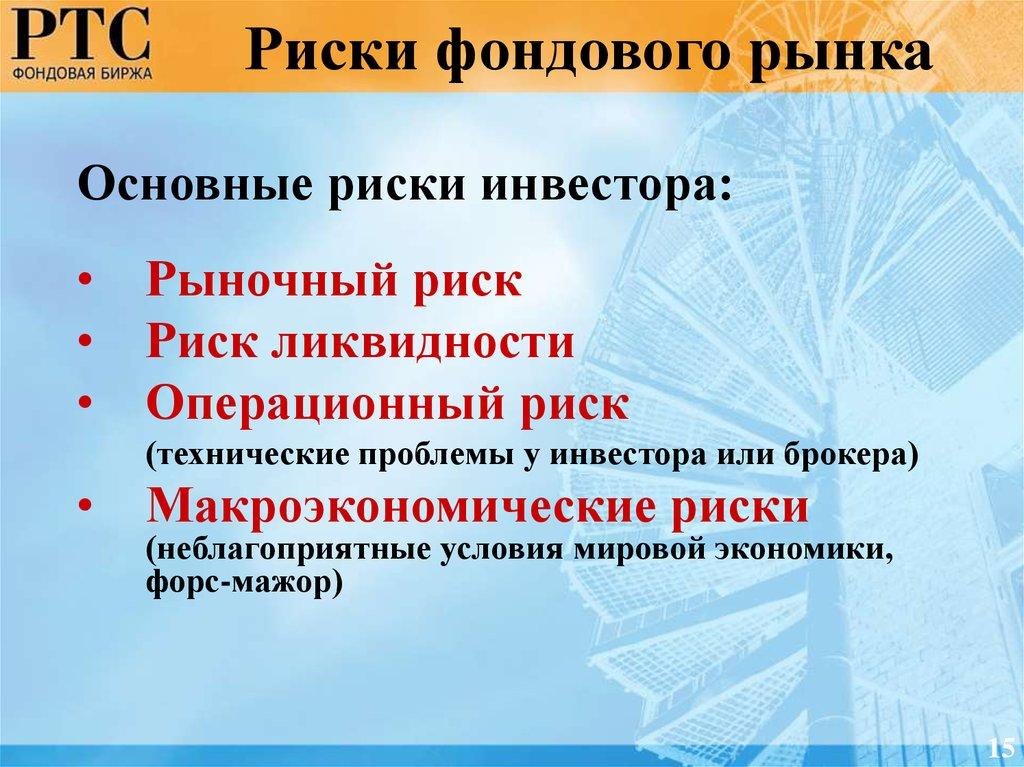 РТС
ФОНДОВАЯ БИРЖА

Риски фондового рынка

Основные риски инвестора:

• Рыночный риск
• Риск ликвидности
• Операционный риск (технические проблемы у инвестора или брокера)
• Макроэкономические риски (неблагоприятные условия мировой экономики, форс-мажор)

15